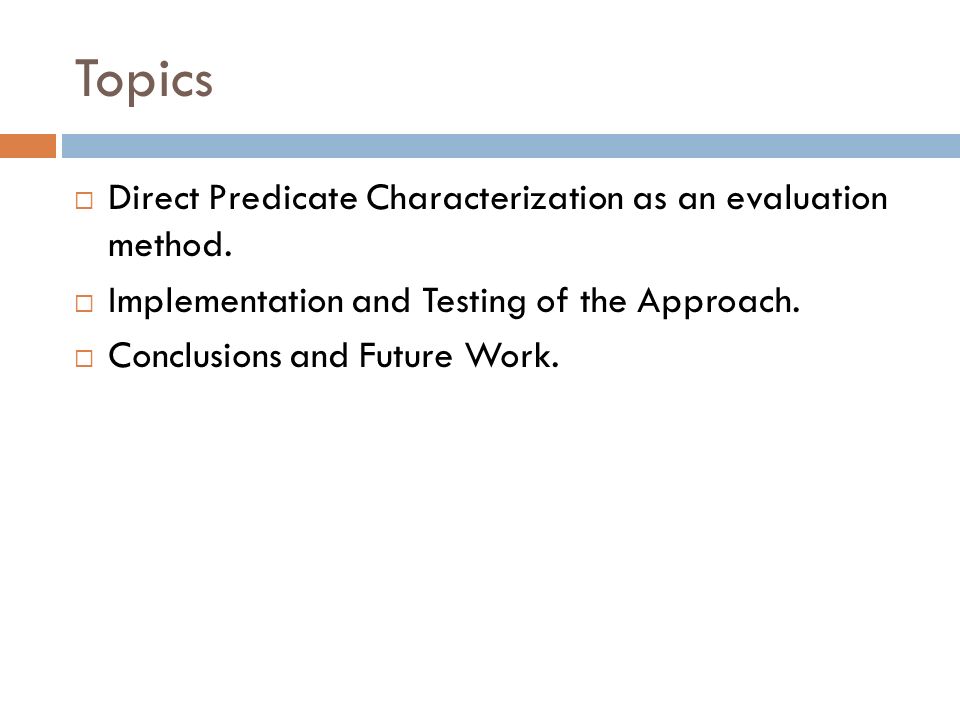 Topics

□ Direct Predicate Characterization as an evaluation method.
□ Implementation and Testing of the Approach.
□ Conclusions and Future Work.